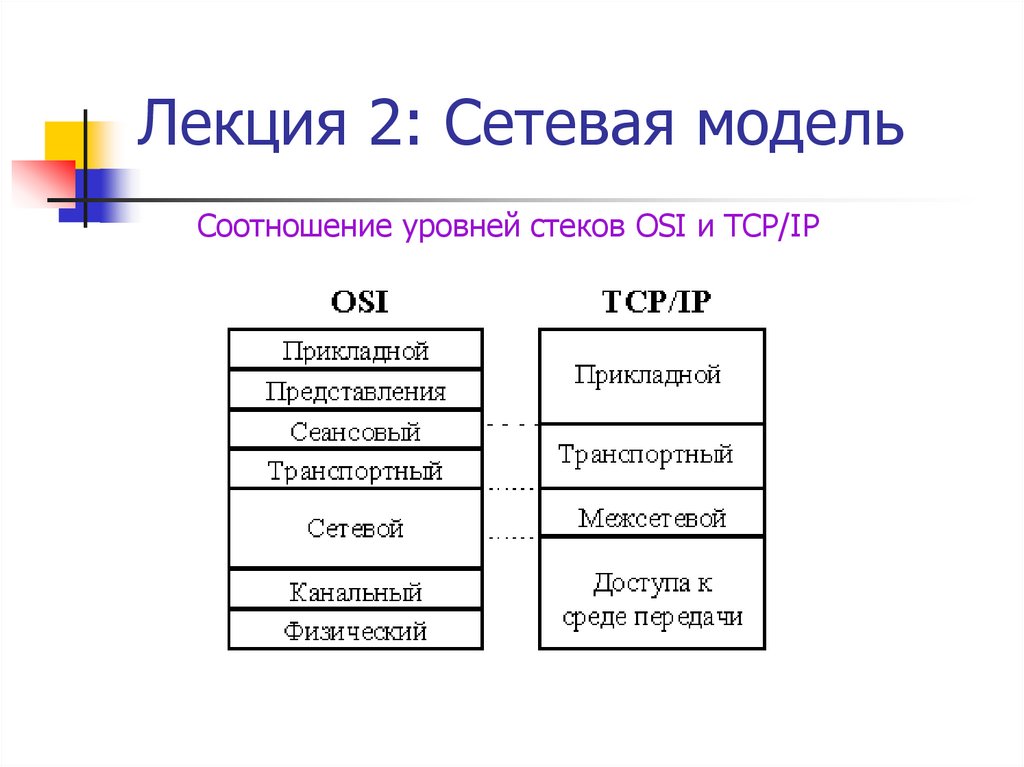 Лекция 2: Сетевая модель

Соотношение уровней стеков OSI и TCP/IP

OSI

Прикладной
Представления
Сеансовый
Транспортный
Сетевой
Канальный
Физический

TCP/IP

Прикладной
Транспортный
Межсетевой
Доступа к среде передачи